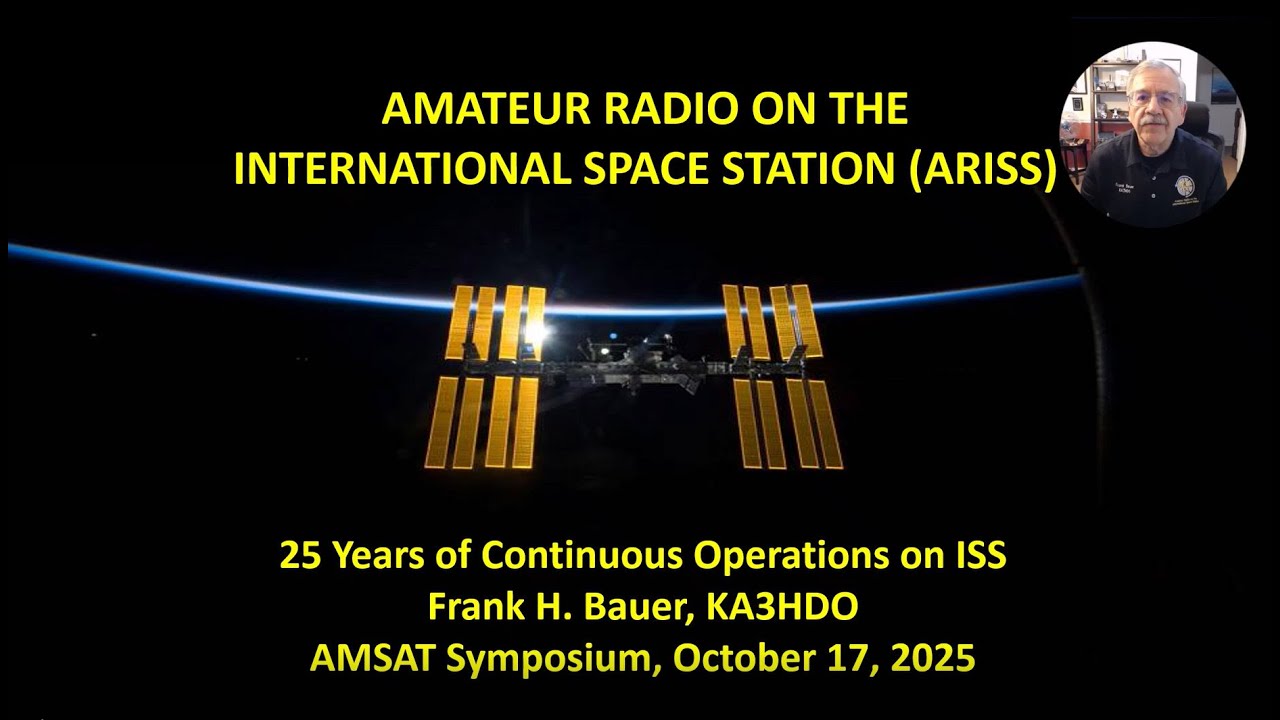 AMATEUR RADIO ON THE
INTERNATIONAL SPACE STATION (ARISS)

25 Years of Continuous Operations on ISS
Frank H. Bauer, KA3HDO
AMSAT Symposium, October 17, 2025